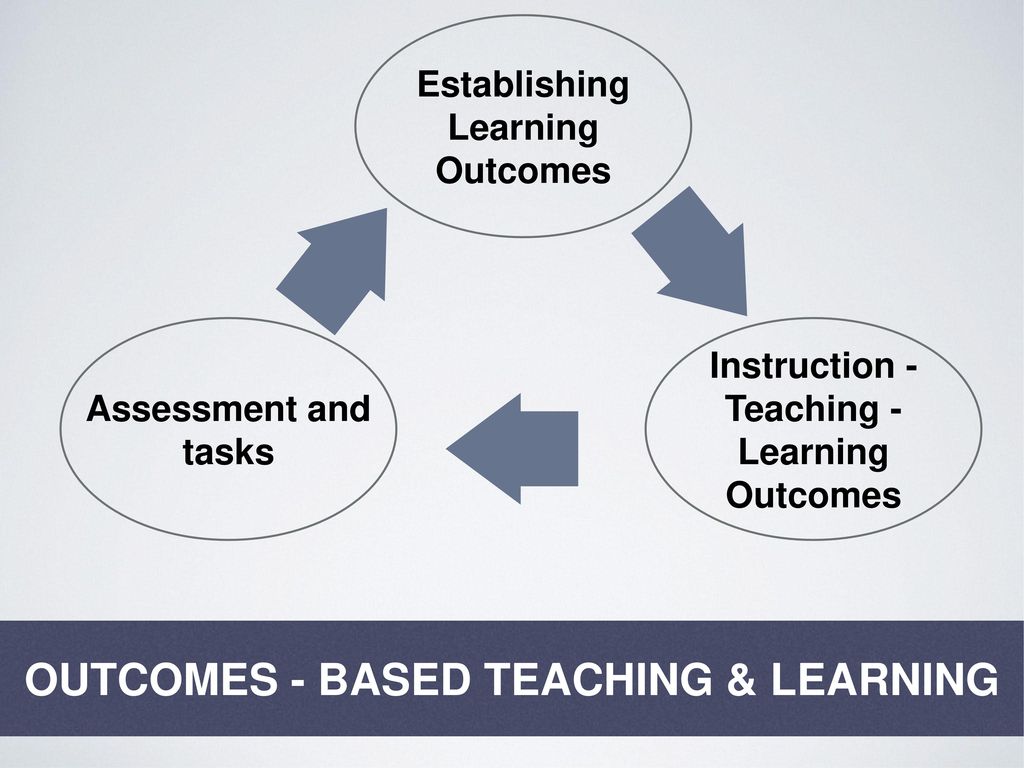 Establishing Learning Outcomes

Instruction - Teaching - Learning Outcomes

Assessment and tasks

OUTCOMES - BASED TEACHING & LEARNING